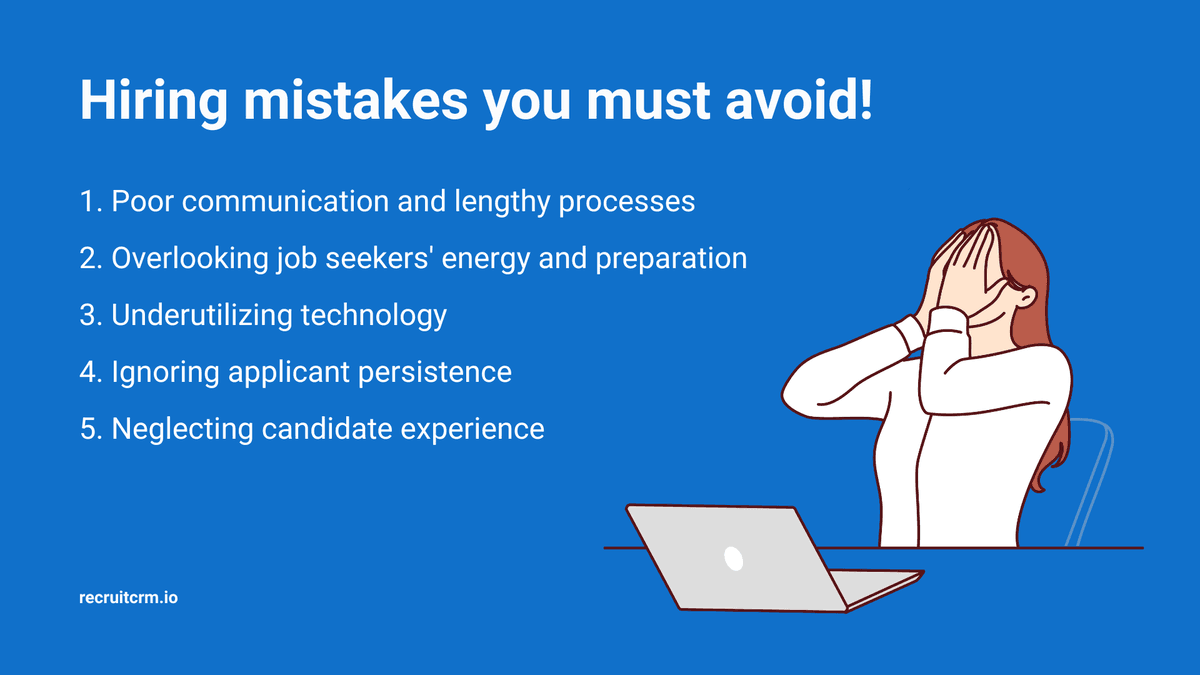 Hiring mistakes you must avoid!

1. Poor communication and lengthy processes
2. Overlooking job seekers' energy and preparation
3. Underutilizing technology
4. Ignoring applicant persistence
5. Neglecting candidate experience

recruitcrm.io